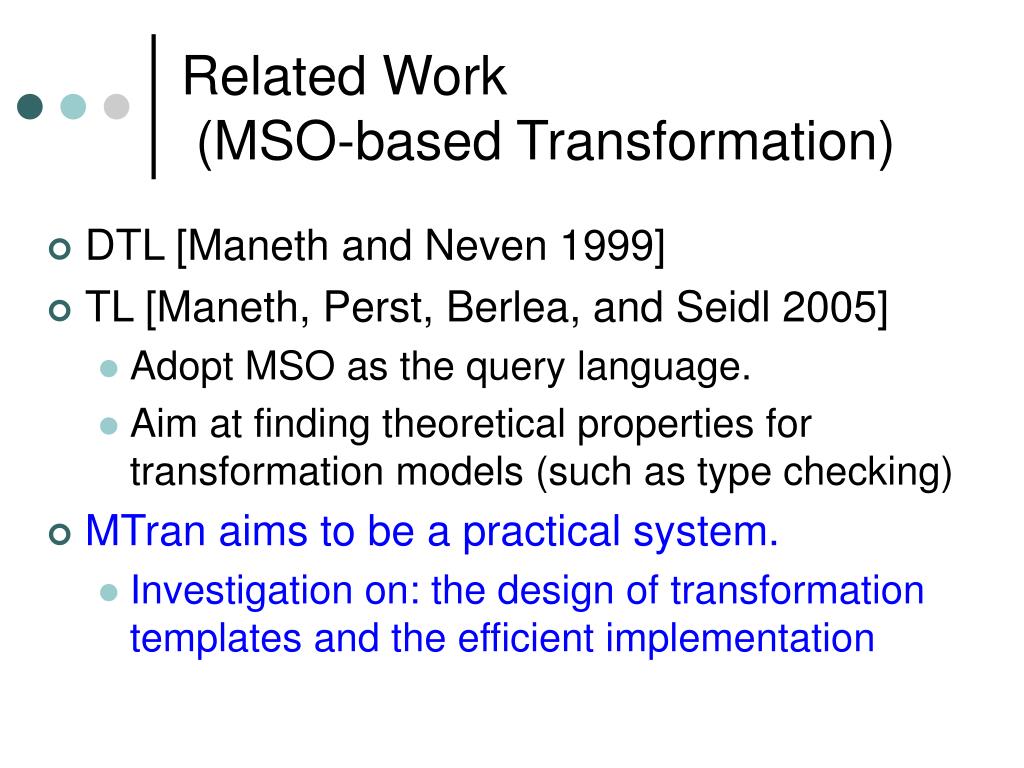 Related Work
(MSO-based Transformation)

DTL [Maneth and Neven 1999]

TL [Maneth, Perst, Berlea, and Seidl 2005]

Adopt MSO as the query language.

Aim at finding theoretical properties for transformation models (such as type checking)

MTran aims to be a practical system.

Investigation on: the design of transformation templates and the efficient implementation